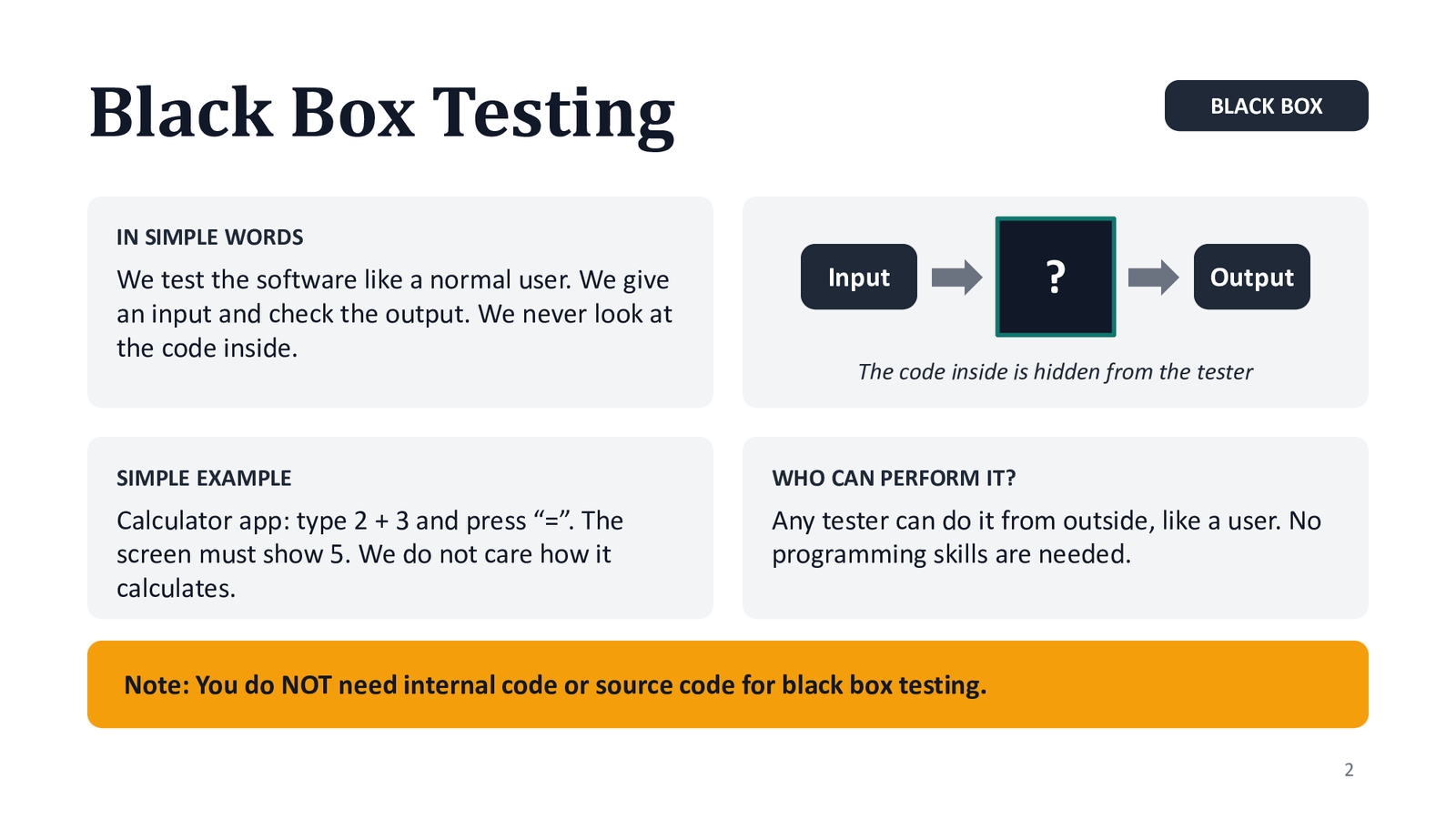 Black Box Testing

BLACK BOX

IN SIMPLE WORDS

We test the software like a normal user. We give an input and check the output. We never look at the code inside.

Input

?

Output

The code inside is hidden from the tester

SIMPLE EXAMPLE

Calculator app: type 2 + 3 and press "=". The screen must show 5. We do not care how it calculates.

WHO CAN PERFORM IT?

Any tester can do it from outside, like a user. No programming skills are needed.

Note: You do NOT need internal code or source code for black box testing.

2